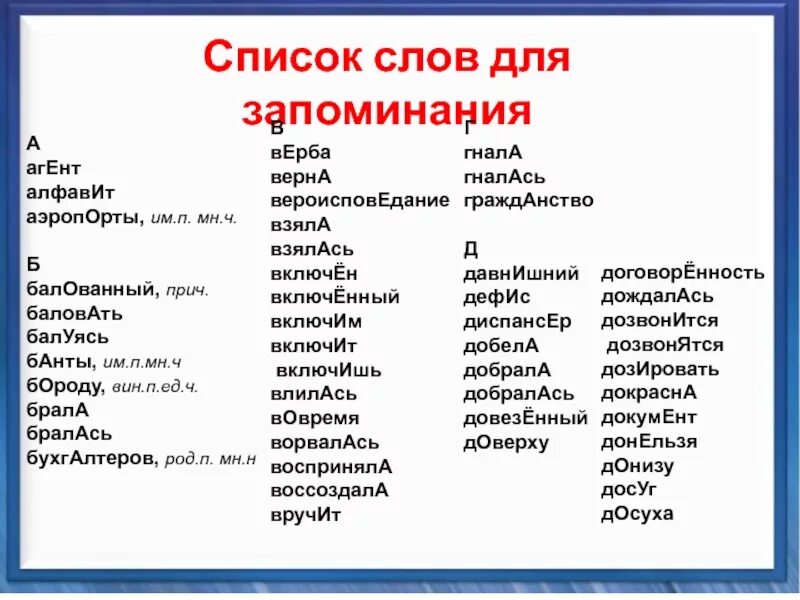 Список слов для запоминания

А
агЕнт
алфавИт
аэропОрты, им.п. мн.ч.

Б
балОванный, прич.
баловАть
балУясь
бАнты, им.п.мн.ч
бОроду, вин.п.ед.ч.
бралА
бралАсь
бухгАлтеров, род.п. мн.н

В
вЕрба
вернА
вероисповЕдание
взялА
взялАсь
включЁн
включЁнный
включИм
включИт
включИшь
влилАсь
вОвремя
ворвалАсь
воспринялА
воссоздалА
вручИт

Г
гналА
гналАсь
граждАнство

Д
давнИшний
дефИс
диспансЕр
добелА
добралА
добралАсь
довезЁнный
дОверху

договорЁнность
дождалАсь
дозвонИтся
дозвонЯтся
дозИровать
докраснА
докумЕнт
донЕльзя
дОнизу
досУг
дОсуха